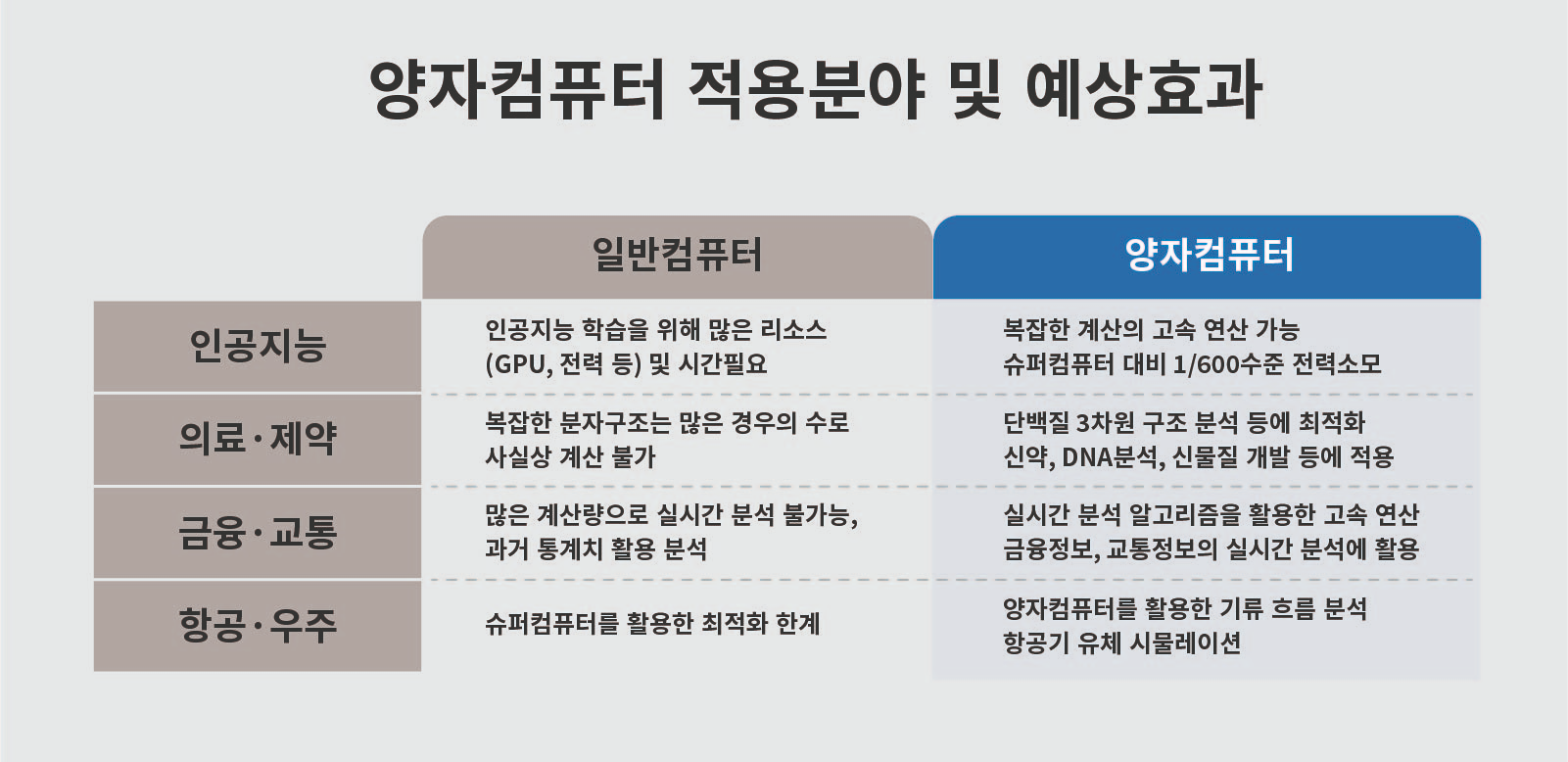 양자컴퓨터 적용분야 및 예상효과

| | 일반컴퓨터 | 양자컴퓨터 |
|---|---|---|
| 인공지능 | 인공지능 학습을 위해 많은 리소스 (GPU, 전력 등) 및 시간필요 | 복잡한 계산의 고속 연산 가능 슈퍼컴퓨터 대비 1/600수준 전력소모 |
| 의료·제약 | 복잡한 분자구조는 많은 경우의 수로 사실상 계산 불가 | 단백질 3차원 구조 분석 등에 최적화 신약, DNA분석, 신물질 개발 등에 적용 |
| 금융·교통 | 많은 계산량으로 실시간 분석 불가능, 과거 통계치 활용 분석 | 실시간 분석 알고리즘을 활용한 고속 연산 금융정보, 교통정보의 실시간 분석에 활용 |
| 항공·우주 | 슈퍼컴퓨터를 활용한 최적화 한계 | 양자컴퓨터를 활용한 기류 흐름 분석 항공기 유체 시뮬레이션 |